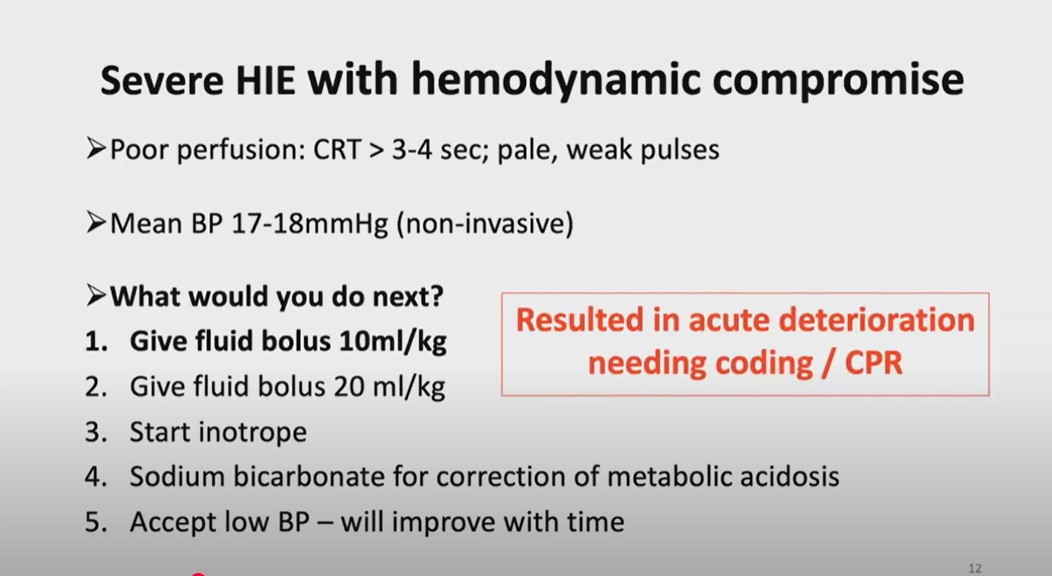 Severe HIE with hemodynamic compromise

➢Poor perfusion: CRT > 3-4 sec; pale, weak pulses

➢Mean BP 17-18mmHg (non-invasive)

➢What would you do next?

1. Give fluid bolus 10ml/kg
2. Give fluid bolus 20 ml/kg
3. Start inotrope
4. Sodium bicarbonate for correction of metabolic acidosis
5. Accept low BP – will improve with time

Resulted in acute deterioration needing coding / CPR

12